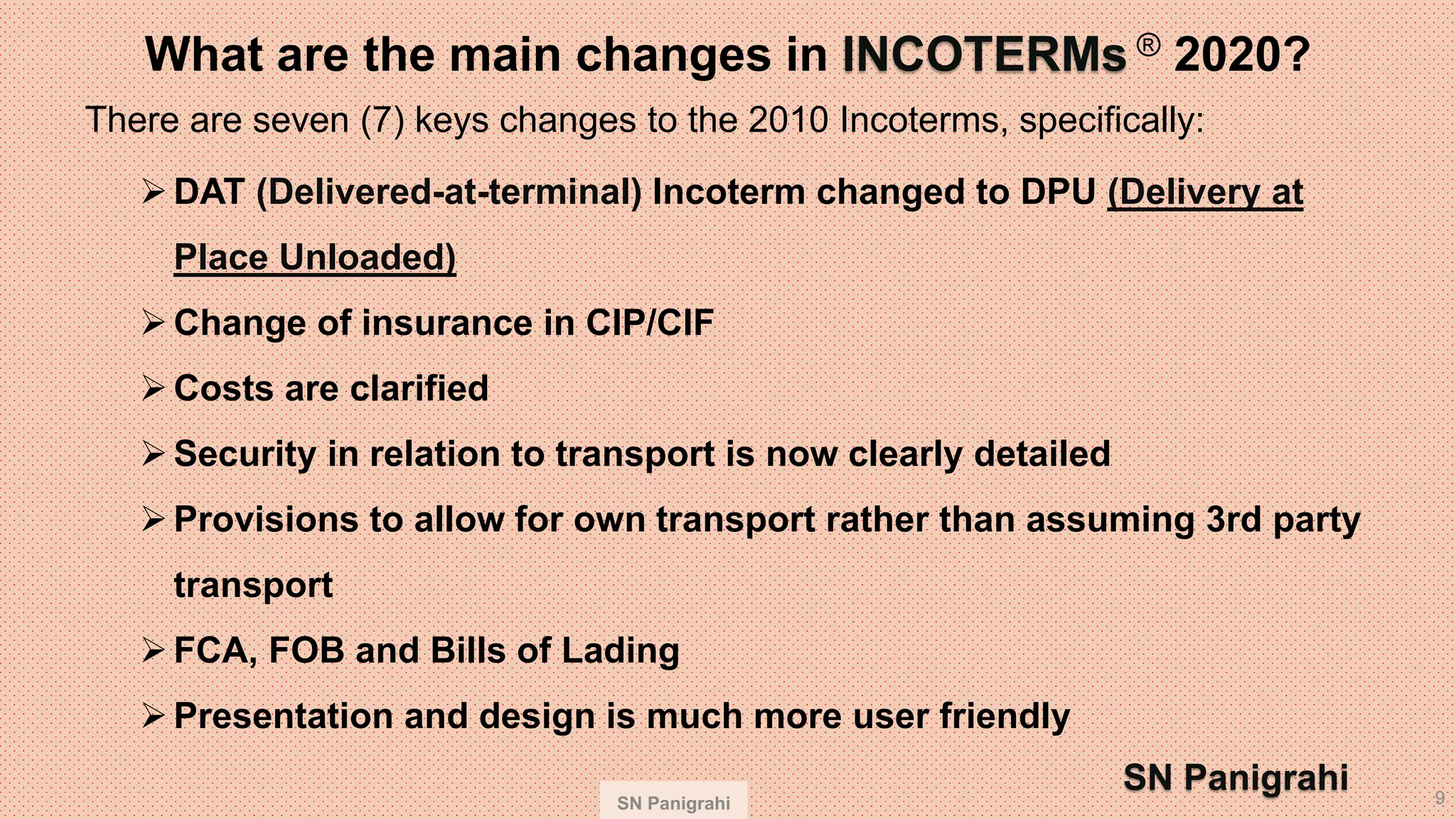 What are the main changes in INCOTERMs® 2020?

There are seven (7) keys changes to the 2010 Incoterms, specifically:

➢ DAT (Delivered-at-terminal) Incoterm changed to DPU (Delivery at Place Unloaded)

➢ Change of insurance in CIP/CIF

➢ Costs are clarified

➢ Security in relation to transport is now clearly detailed

➢ Provisions to allow for own transport rather than assuming 3rd party transport

➢ FCA, FOB and Bills of Lading

➢ Presentation and design is much more user friendly

SN Panigrahi

SN Panigrahi

9